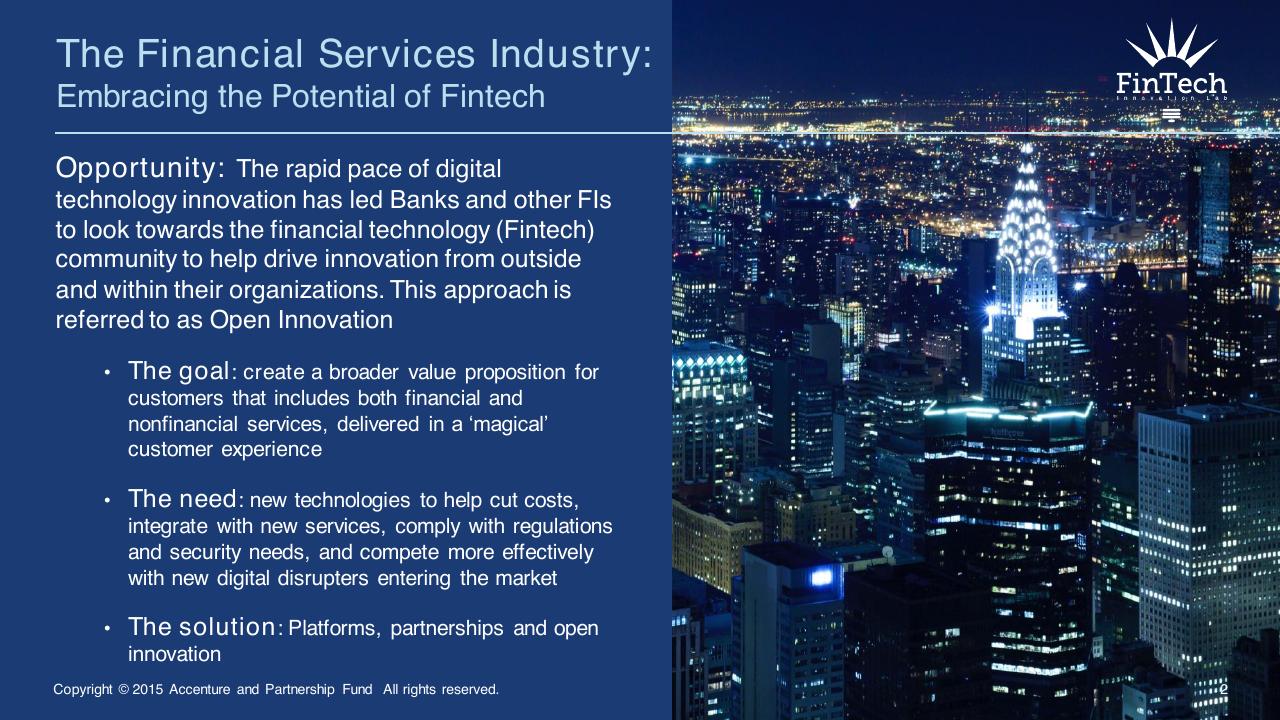 The Financial Services Industry:
Embracing the Potential of Fintech

FinTech
Innovation Lab

Opportunity: The rapid pace of digital technology innovation has led Banks and other FIs to look towards the financial technology (Fintech) community to help drive innovation from outside and within their organizations. This approach is referred to as Open Innovation

• The goal: create a broader value proposition for customers that includes both financial and nonfinancial services, delivered in a 'magical' customer experience

• The need: new technologies to help cut costs, integrate with new services, comply with regulations and security needs, and compete more effectively with new digital disrupters entering the market

• The solution: Platforms, partnerships and open innovation

Copyright © 2015 Accenture and Partnership Fund All rights reserved.

2